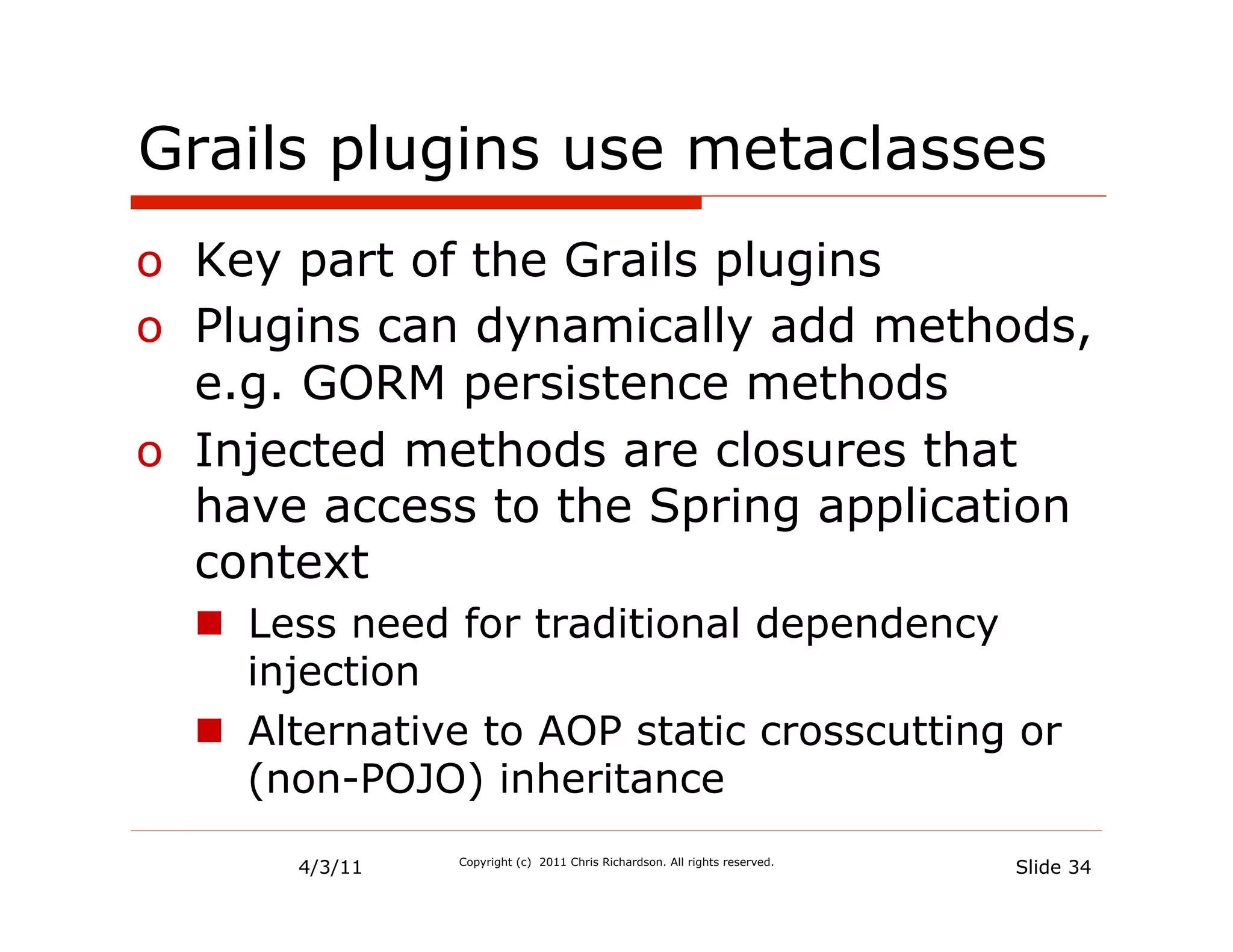 Grails plugins use metaclasses

o Key part of the Grails plugins
o Plugins can dynamically add methods, e.g. GORM persistence methods
o Injected methods are closures that have access to the Spring application context
  ■ Less need for traditional dependency injection
  ■ Alternative to AOP static crosscutting or (non-POJO) inheritance

4/3/11

Copyright (c) 2011 Chris Richardson. All rights reserved.

Slide 34